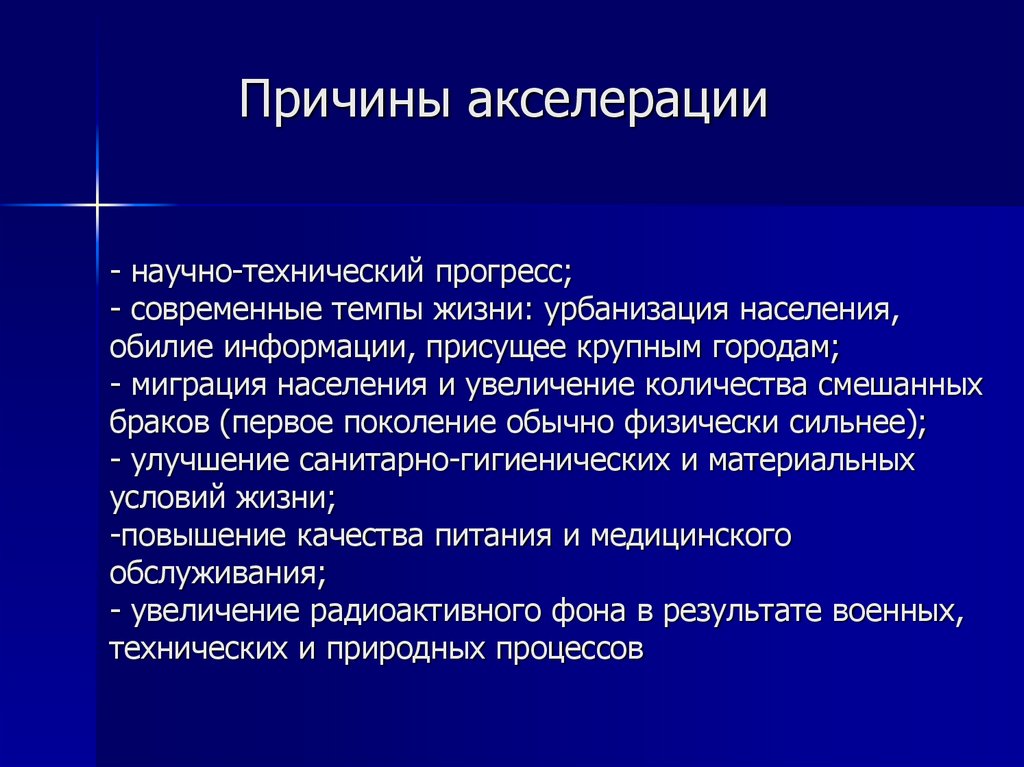 Причины акселерации

- научно-технический прогресс;
- современные темпы жизни: урбанизация населения, обилие информации, присущее крупным городам;
- миграция населения и увеличение количества смешанных браков (первое поколение обычно физически сильнее);
- улучшение санитарно-гигиенических и материальных условий жизни;
-повышение качества питания и медицинского обслуживания;
- увеличение радиоактивного фона в результате военных, технических и природных процессов